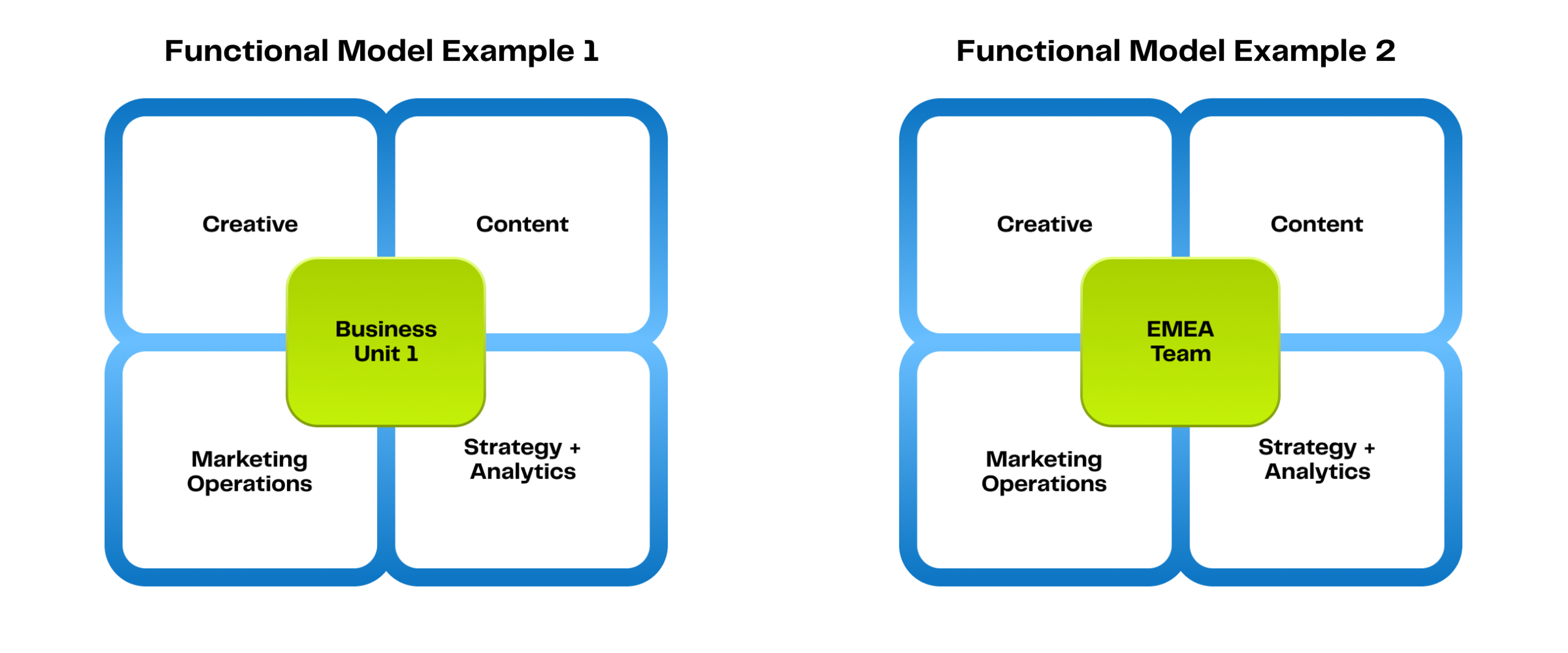 Functional Model Example 1

Creative

Content

Business Unit 1

Marketing Operations

Strategy + Analytics

Functional Model Example 2

Creative

Content

EMEA Team

Marketing Operations

Strategy + Analytics